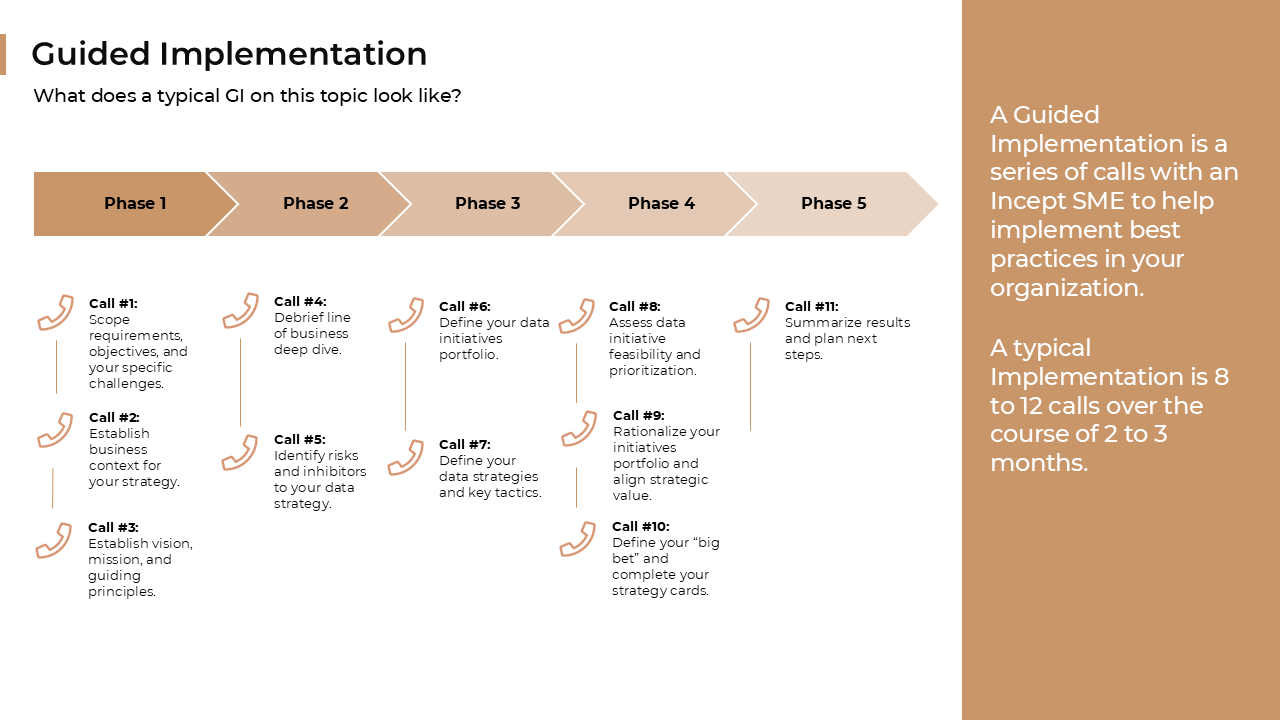 Guided Implementation

What does a typical GI on this topic look like?

Phase 1

Phase 2

Phase 3

Phase 4

Phase 5

Call #1:
Scope requirements, objectives, and your specific challenges.

Call #2:
Establish business context for your strategy.

Call #3:
Establish vision, mission, and guiding principles.

Call #4:
Debrief line of business deep dive.

Call #5:
Identify risks and inhibitors to your data strategy.

Call #6:
Define your data initiatives portfolio.

Call #7:
Define your data strategies and key tactics.

Call #8:
Assess data initiative feasibility and prioritization.

Call #9:
Rationalize your initiatives portfolio and align strategic value.

Call #10:
Define your “big bet” and complete your strategy cards.

Call #11:
Summarize results and plan next steps.

A Guided Implementation is a series of calls with an Incept SME to help implement best practices in your organization.

A typical Implementation is 8 to 12 calls over the course of 2 to 3 months.